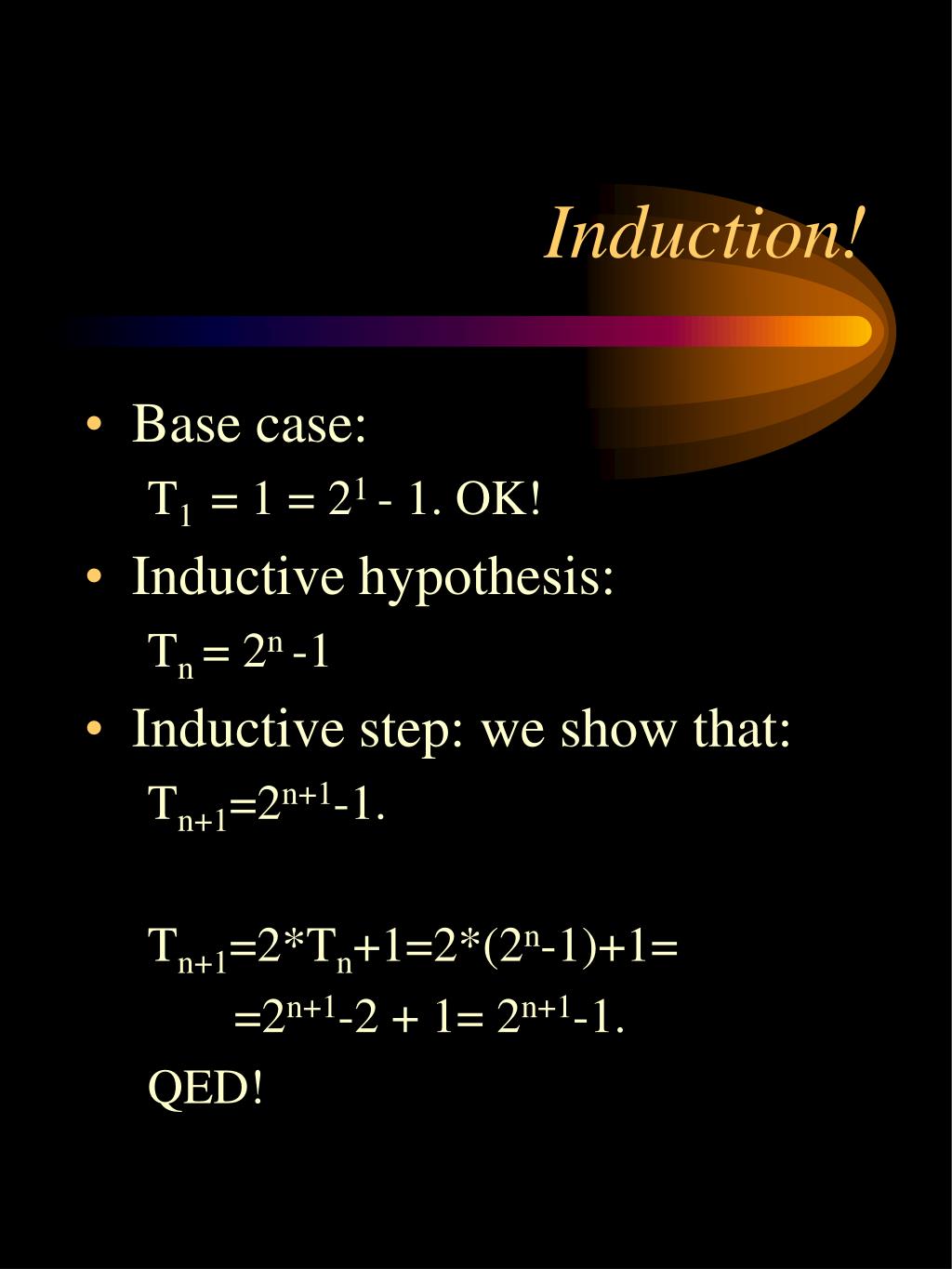 Induction!

• Base case:

$T_1 = 1 = 2^1 - 1$. OK!

• Inductive hypothesis:

$T_n = 2^n - 1$

• Inductive step: we show that:

$T_{n+1}=2^{n+1}-1$.

$T_{n+1}=2*T_n+1=2*(2^n-1)+1=$

$=2^{n+1}-2 + 1= 2^{n+1}-1$.

QED!